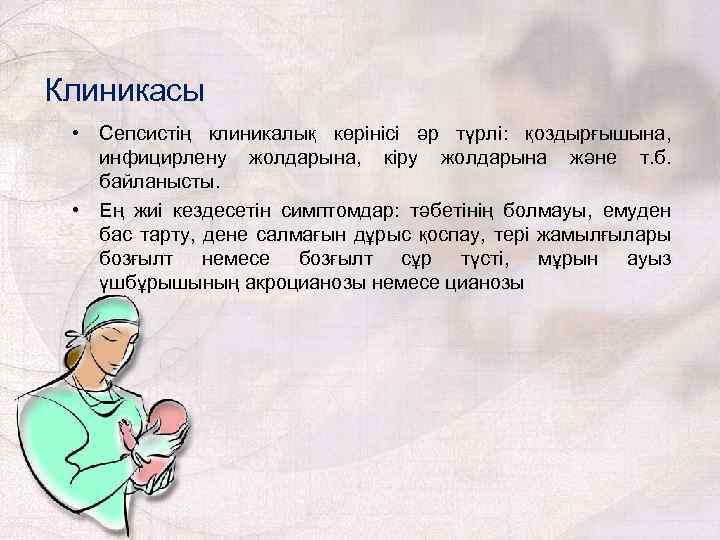 Клиникасы

• Сепсистің клиникалық көрінісі әр түрлі: қоздырғышына, инфицирлену жолдарына, кіру жолдарына және т.б. байланысты.

• Ең жиі кездесетін симптомдар: тәбетінің болмауы, емуден бас тарту, дене салмағын дұрыс қоспау, тері жамылғылары бозғылт немесе бозғылт сұр түсті, мұрын ауыз үшбұрышының акроцианозы немесе цианозы